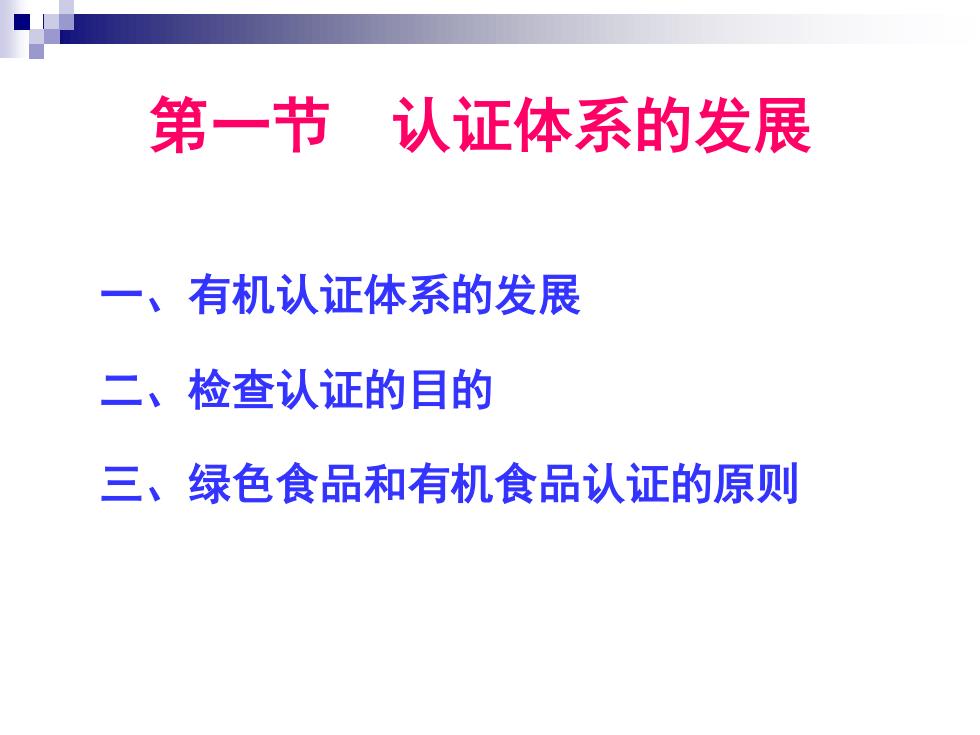 第一节　认证体系的发展

一、有机认证体系的发展

二、检查认证的目的

三、绿色食品和有机食品认证的原则